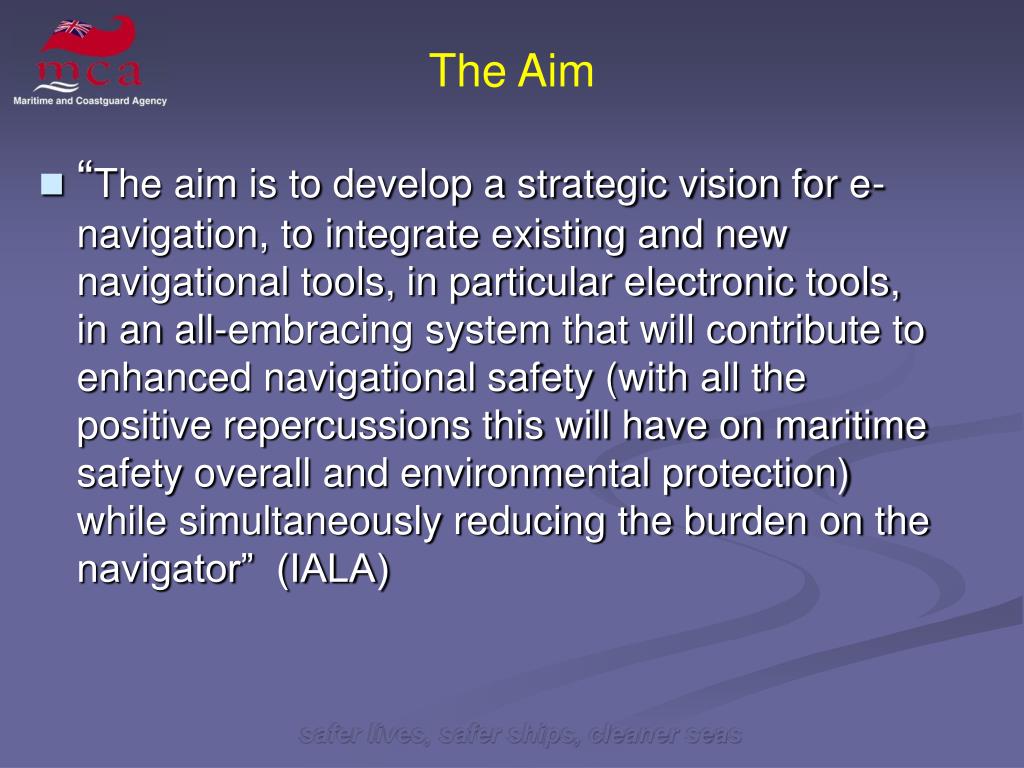 mca
Maritime and Coastguard Agency

The Aim

“The aim is to develop a strategic vision for e-navigation, to integrate existing and new navigational tools, in particular electronic tools, in an all-embracing system that will contribute to enhanced navigational safety (with all the positive repercussions this will have on maritime safety overall and environmental protection) while simultaneously reducing the burden on the navigator” (IALA)

safer lives, safer ships, cleaner seas